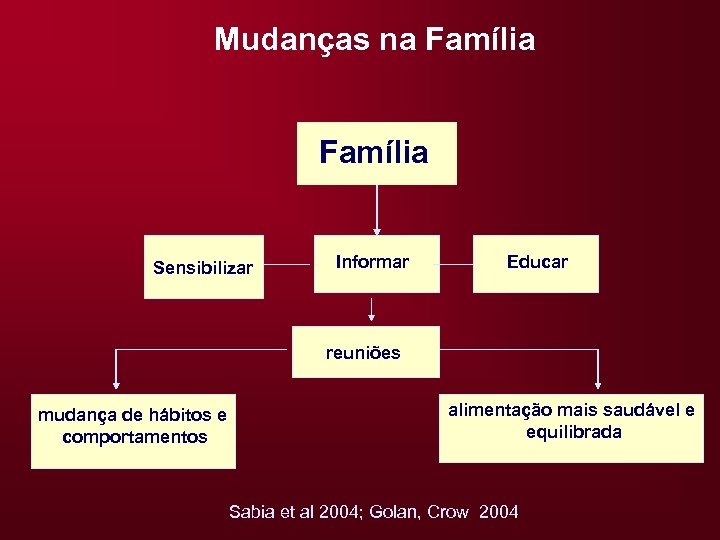 Mudanças na Família

Família

Sensibilizar

Informar

Educar

reuniões

mudança de hábitos e comportamentos

alimentação mais saudável e equilibrada

Sabia et al 2004; Golan, Crow 2004